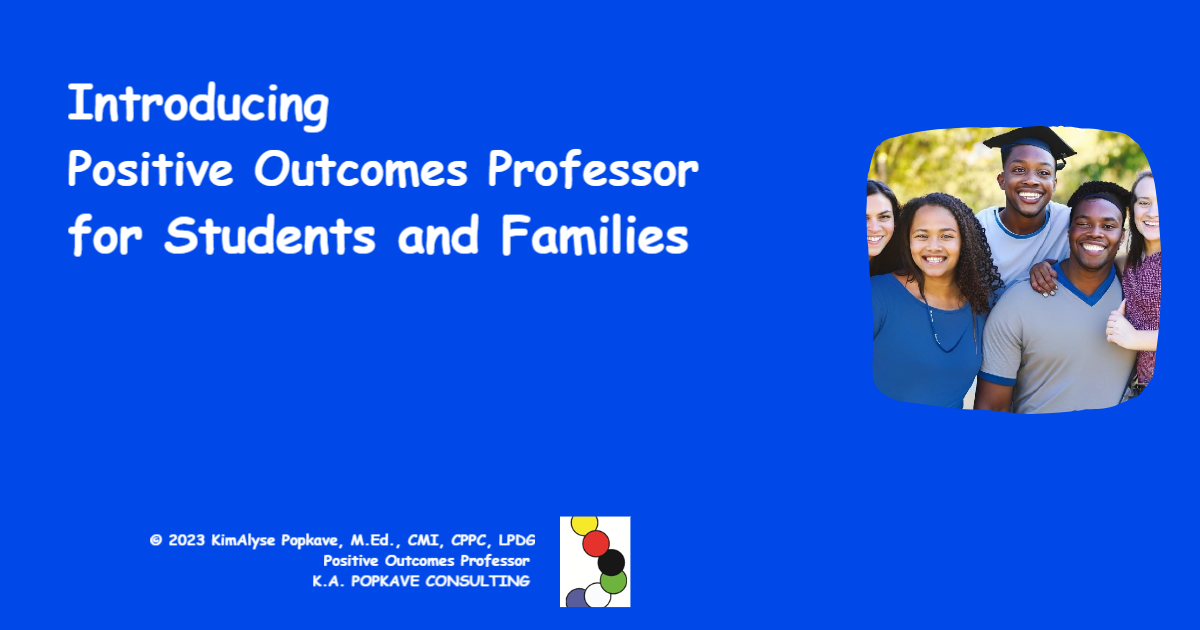 Introducing
Positive Outcomes Professor
for Students and Families

© 2023 KimAlyse Popkave, M.Ed., CMI, CPPC, LPDG
Positive Outcomes Professor
K.A. POPKAVE CONSULTING